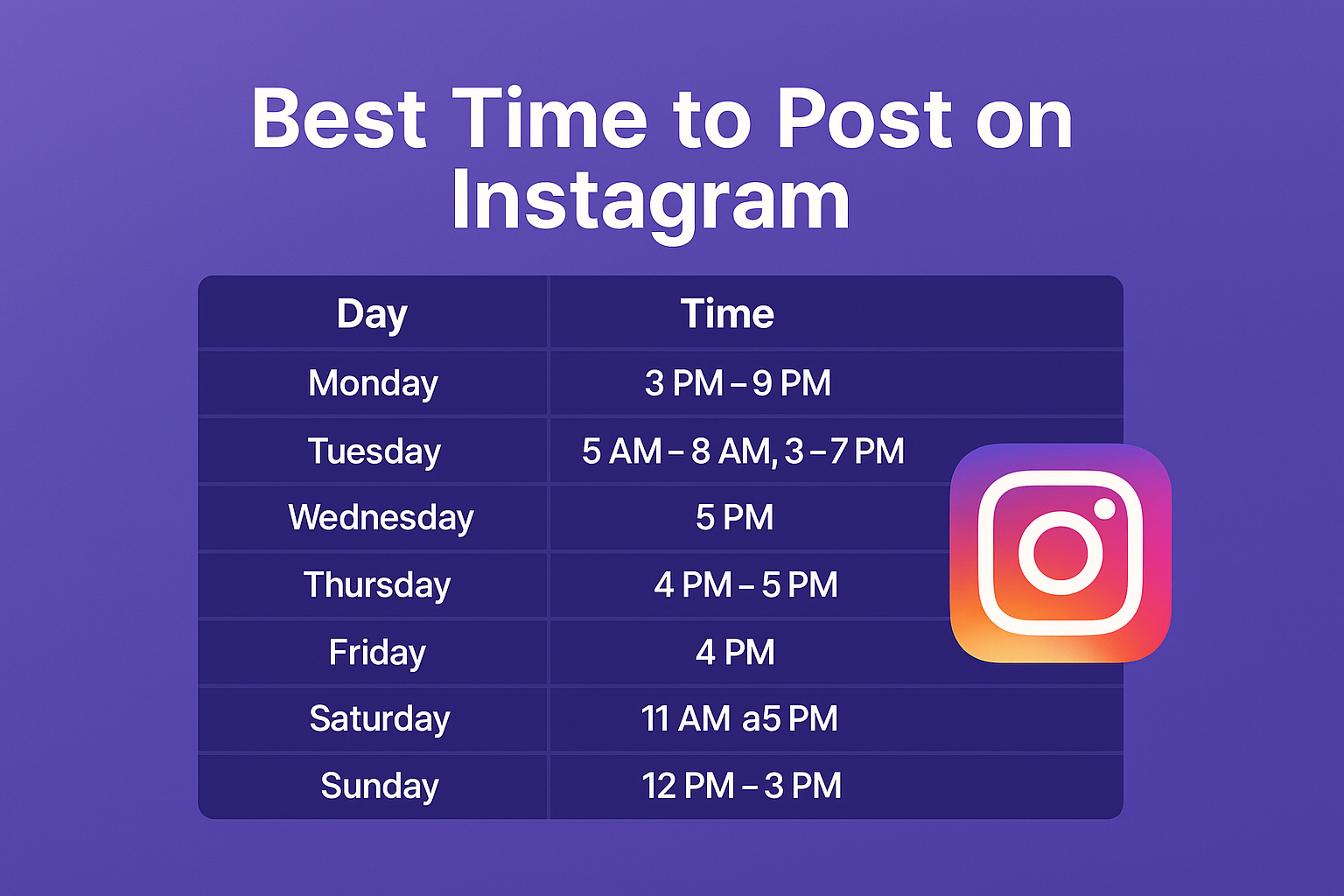 Best Time to Post on Instagram

| Day | Time |
|---|---|
| Monday | 3 PM – 9 PM |
| Tuesday | 5 AM – 8 AM, 3 – 7 PM |
| Wednesday | 5 PM |
| Thursday | 4 PM – 5 PM |
| Friday | 4 PM |
| Saturday | 11 AM a5 PM |
| Sunday | 12 PM – 3 PM |